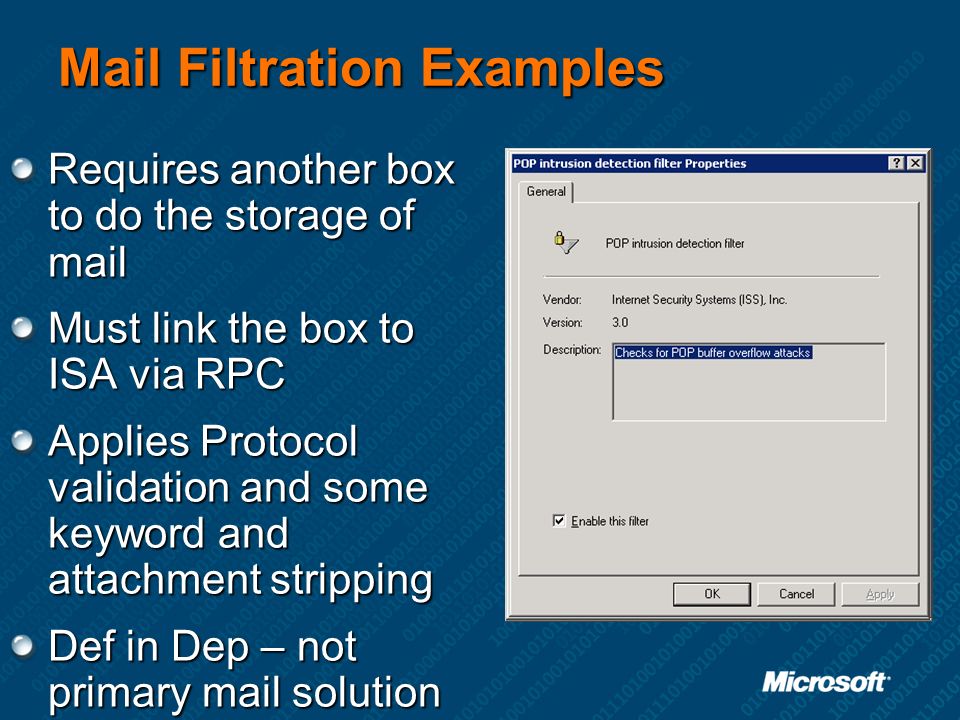 Mail Filtration Examples

Requires another box to do the storage of mail

Must link the box to ISA via RPC

Applies Protocol validation and some keyword and attachment stripping

Def in Dep – not primary mail solution

POP intrusion detection filter Properties

?

X

General

POP intrusion detection filter

Vendor: Internet Security Systems (ISS), Inc.

Version: 3.0

Description: Checks for POP buffer overflow attacks

Enable this filter

OK

Cancel

Apply

Microsoft